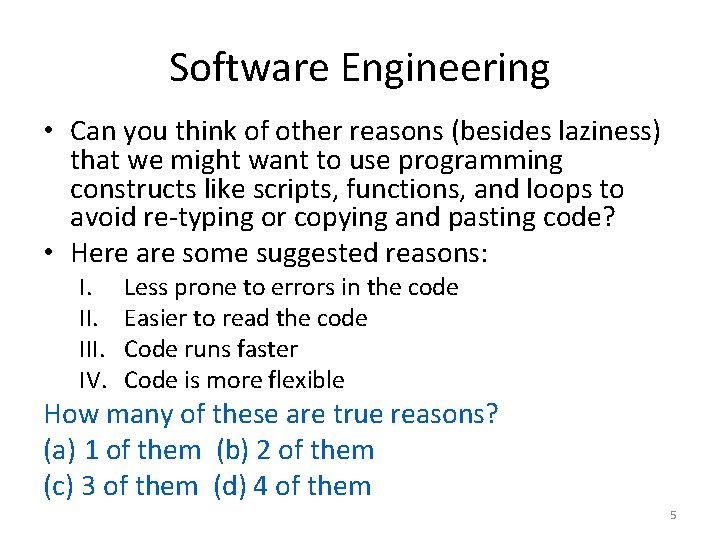 Software Engineering

• Can you think of other reasons (besides laziness) that we might want to use programming constructs like scripts, functions, and loops to avoid re-typing or copying and pasting code?

• Here are some suggested reasons:

I. Less prone to errors in the code
II. Easier to read the code
III. Code runs faster
IV. Code is more flexible

How many of these are true reasons?
(a) 1 of them (b) 2 of them
(c) 3 of them (d) 4 of them

5